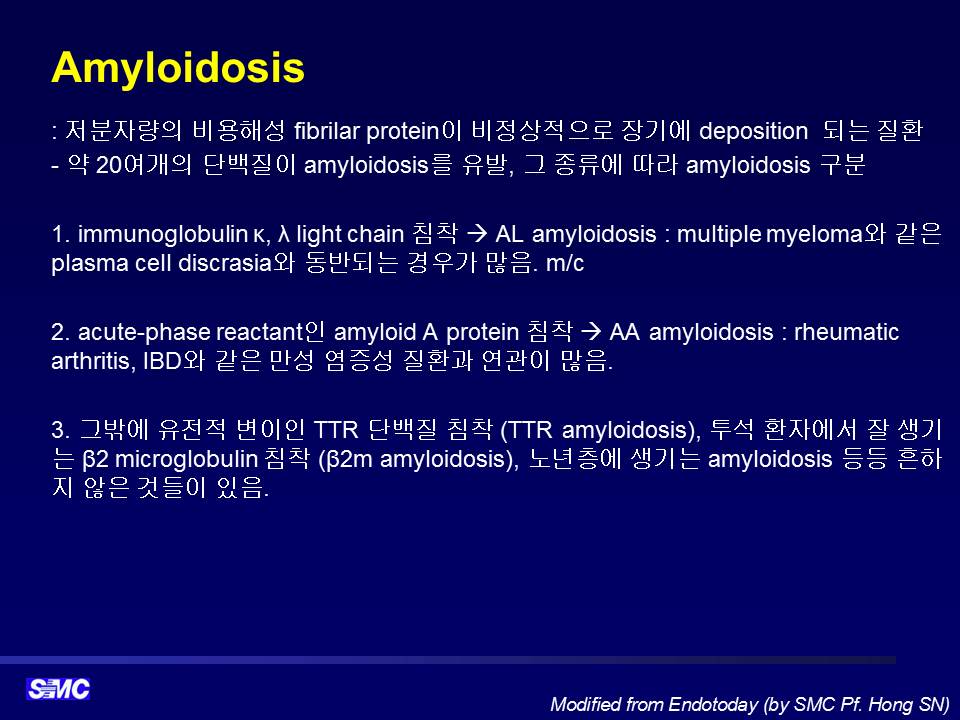 Amyloidosis

: 저분자량의 비용해성 fibrilar protein이 비정상적으로 장기에 deposition 되는 질환
- 약 20여개의 단백질이 amyloidosis를 유발, 그 종류에 따라 amyloidosis 구분

1. immunoglobulin κ, λ light chain 침착 → AL amyloidosis : multiple myeloma와 같은 plasma cell discrasia와 동반되는 경우가 많음. m/c

2. acute-phase reactant인 amyloid A protein 침착 → AA amyloidosis : rheumatic arthritis, IBD와 같은 만성 염증성 질환과 연관이 많음.

3. 그밖에 유전적 변이인 TTR 단백질 침착 (TTR amyloidosis), 투석 환자에서 잘 생기는 β2 microglobulin 침착 (β2m amyloidosis), 노년층에 생기는 amyloidosis 등등 흔하지 않은 것들이 있음.

SMC

Modified from Endotoday (by SMC Pf. Hong SN)